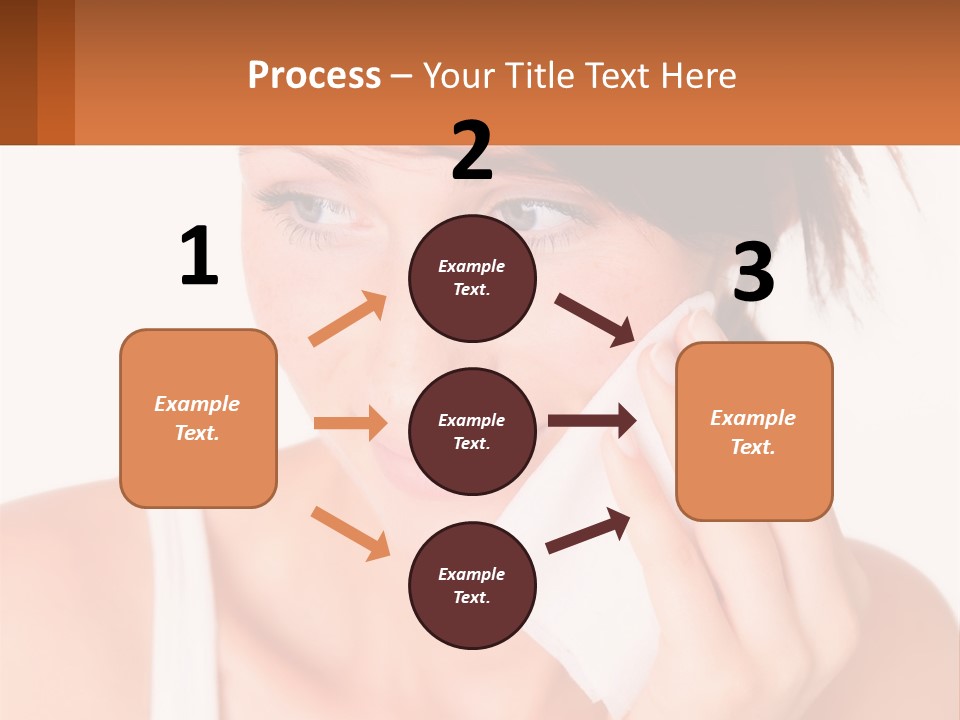 Process – Your Title Text Here

1

Example Text.

2

Example Text.

Example Text.

Example Text.

3

Example Text.